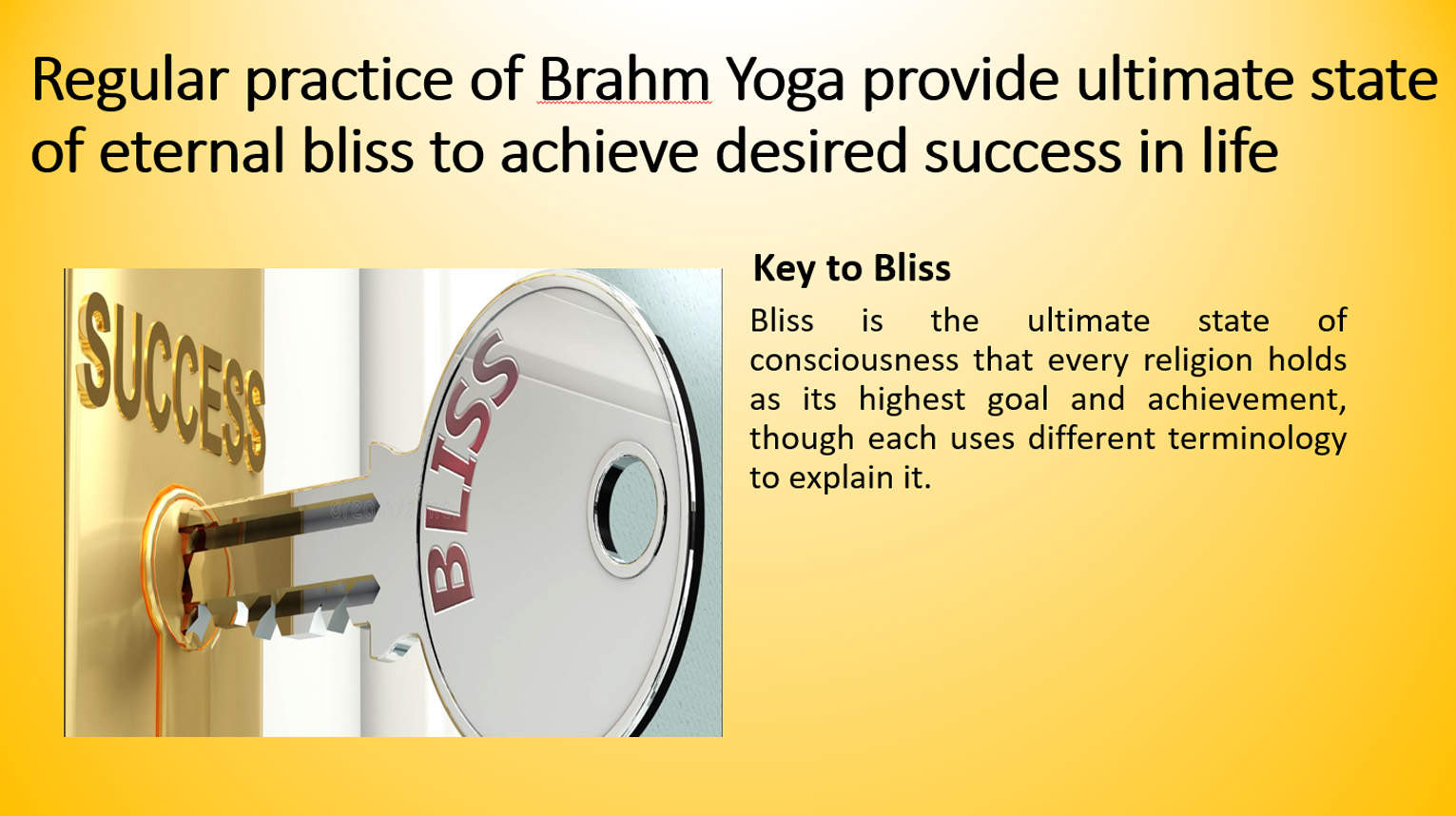 Regular practice of Brahm Yoga provide ultimate state of eternal bliss to achieve desired success in life

SUCCESS

BLISS

Key to Bliss

Bliss is the ultimate state of consciousness that every religion holds as its highest goal and achievement, though each uses different terminology to explain it.